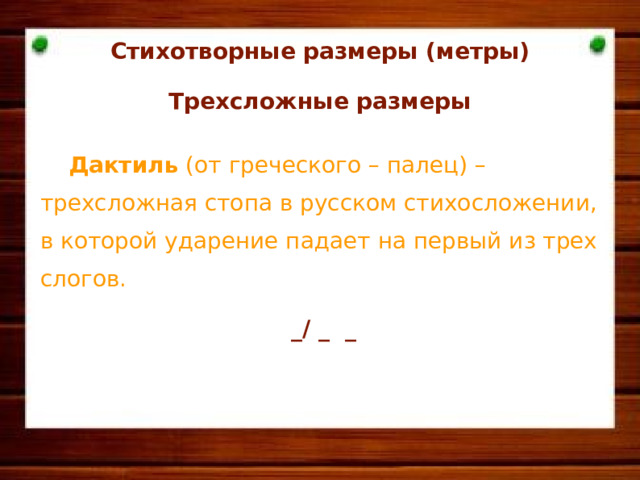 Стихотворные размеры (метры)

Трехсложные размеры

Дактиль (от греческого – палец) – трехсложная стопа в русском стихосложении, в которой ударение падает на первый из трех слогов.

_/ _ _